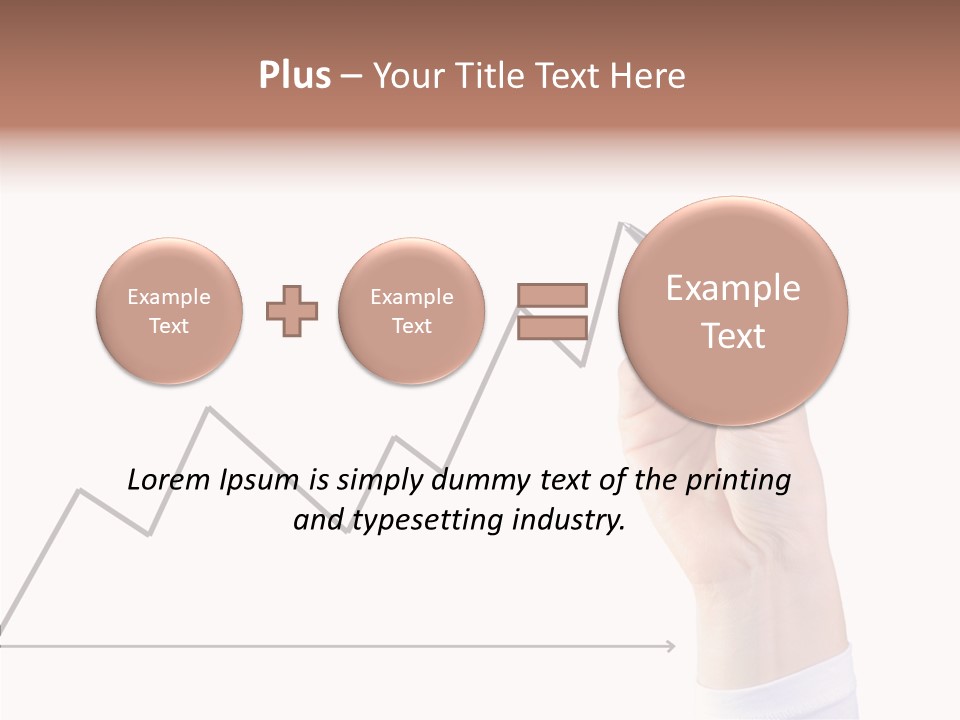 Plus – Your Title Text Here

Example Text

Example Text

Example Text

Lorem Ipsum is simply dummy text of the printing and typesetting industry.